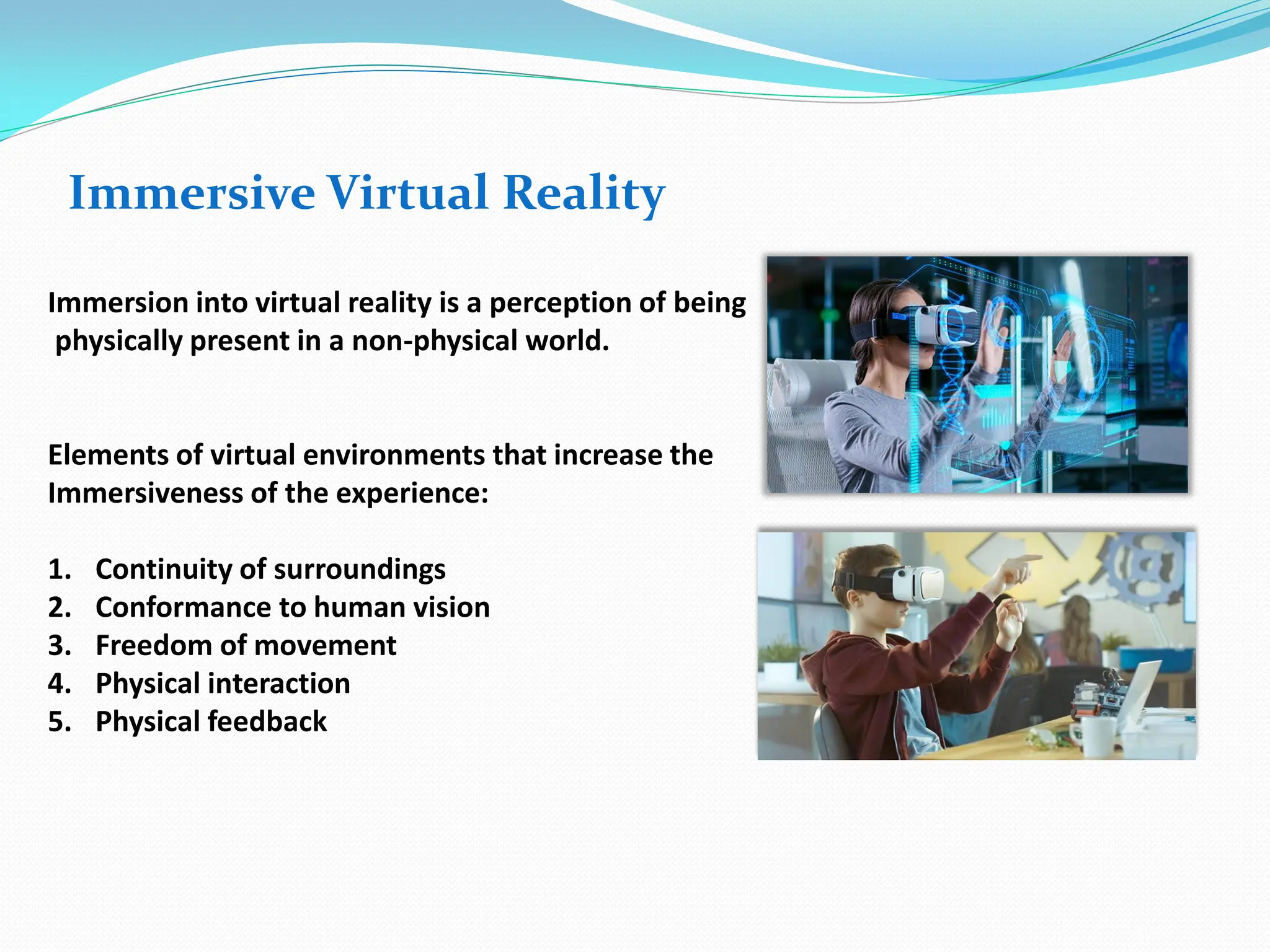 Immersive Virtual Reality

Immersion into virtual reality is a perception of being physically present in a non-physical world.

Elements of virtual environments that increase the Immersiveness of the experience:

1. Continuity of surroundings
2. Conformance to human vision
3. Freedom of movement
4. Physical interaction
5. Physical feedback